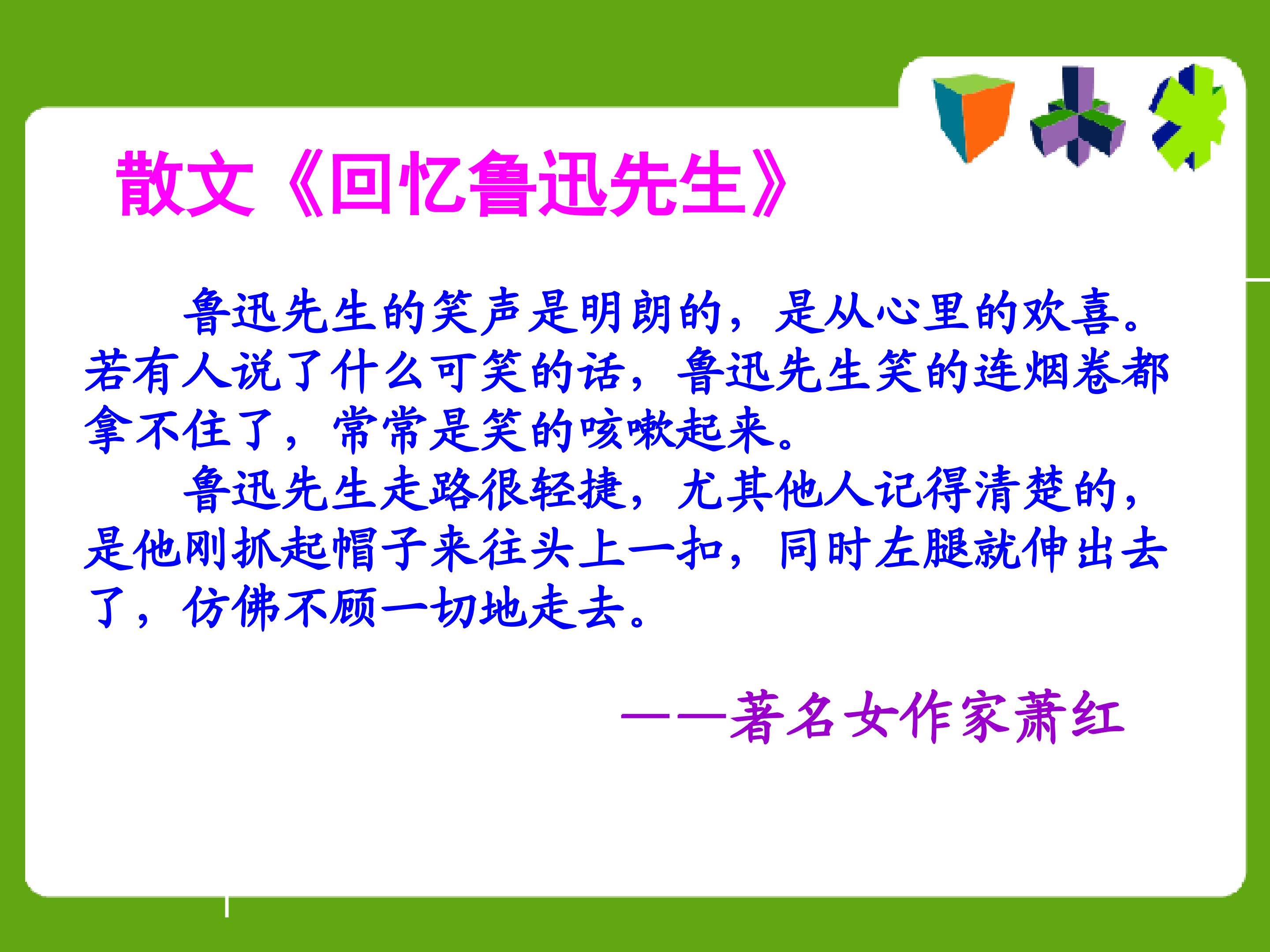 散文《回忆鲁迅先生》

鲁迅先生的笑声是明朗的，是从心里的欢喜。若有人说了什么可笑的话，鲁迅先生笑的连烟卷都拿不住了，常常是笑的咳嗽起来。

鲁迅先生走路很轻捷，尤其他人记得清楚的，是他刚抓起帽子来往头上一扣，同时左腿就伸出去了，仿佛不顾一切地走去。

——著名女作家萧红